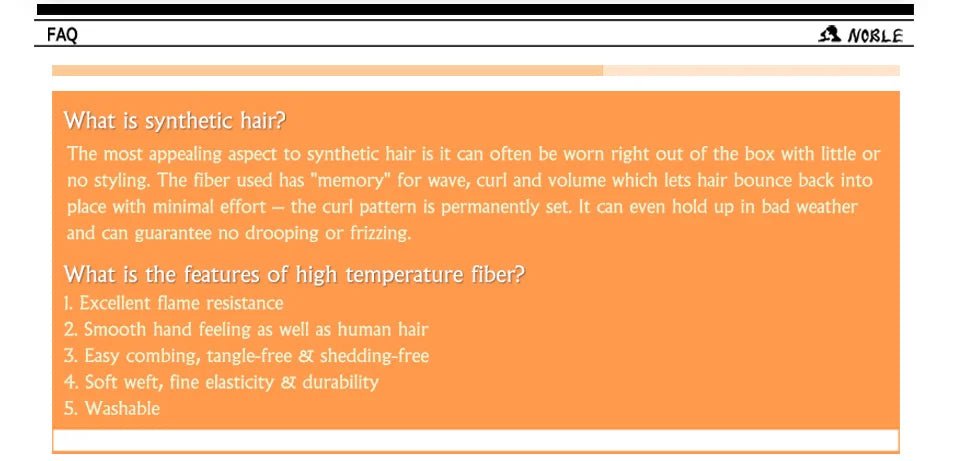 FAQ

NOBLE

What is synthetic hair?

The most appealing aspect to synthetic hair is it can often be worn right out of the box with little or no styling. The fiber used has "memory" for wave, curl and volume which lets hair bounce back into place with minimal effort -- the curl pattern is permanently set. It can even hold up in bad weather and can guarantee no drooping or frizzing.

What is the features of high temperature fiber?

1. Excellent flame resistance
2. Smooth hand feeling as well as human hair
3. Easy combing, tangle-free & shedding-free
4. Soft weft, fine elasticity & durability
5. Washable